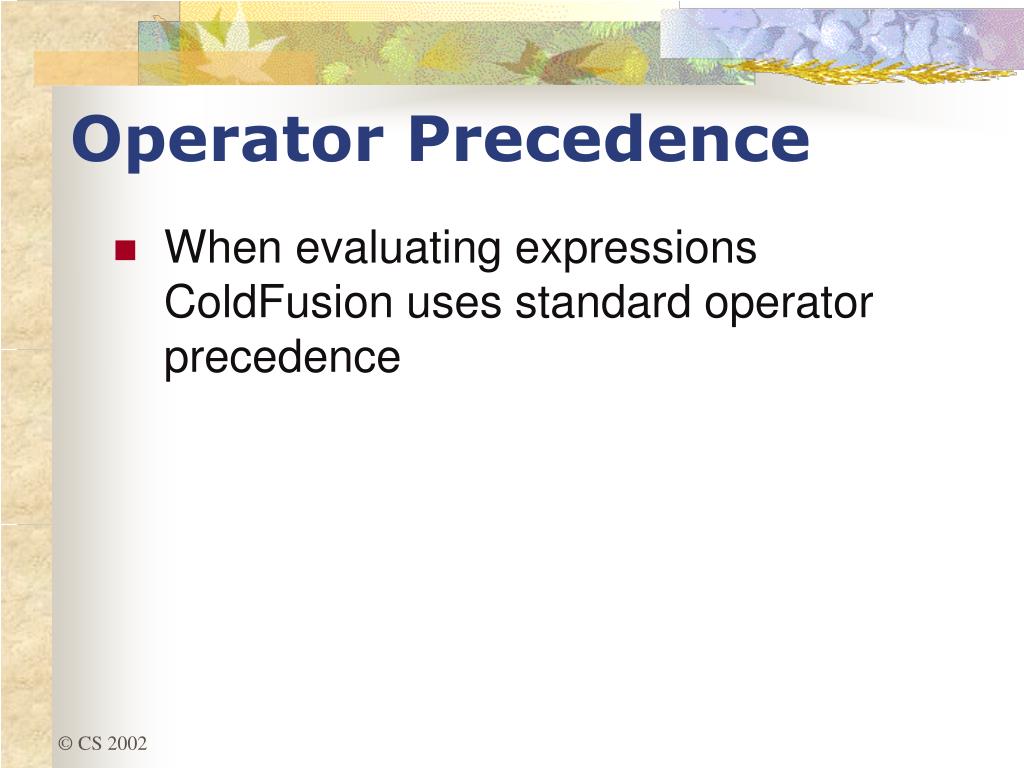 Operator Precedence

When evaluating expressions ColdFusion uses standard operator precedence

© CS 2002